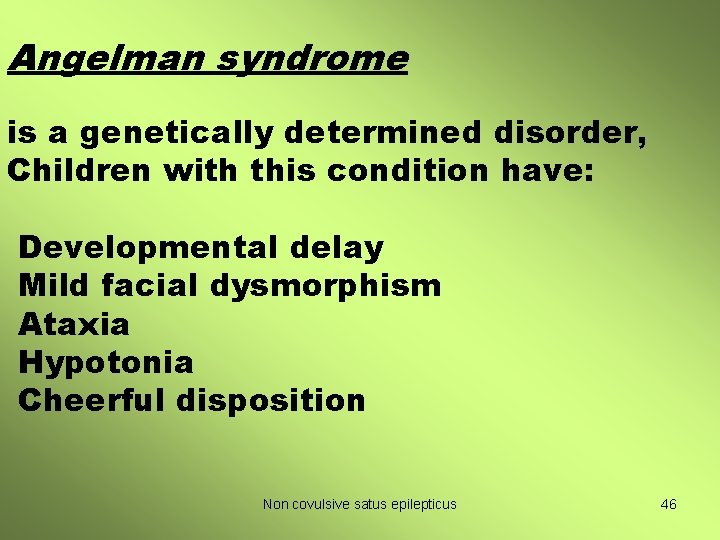 Angelman syndrome

is a genetically determined disorder,
Children with this condition have:

Developmental delay
Mild facial dysmorphism
Ataxia
Hypotonia
Cheerful disposition

Non covulsive satus epilepticus

46